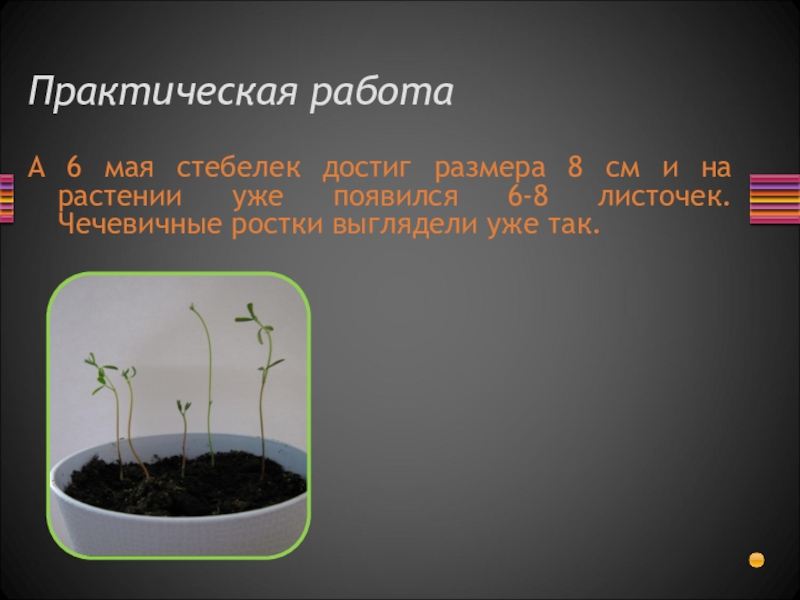 Практическая работа

А 6 мая стебелек достиг размера 8 см и на растении уже появился 6-8 листочек. Чечевичные ростки выглядели уже так.